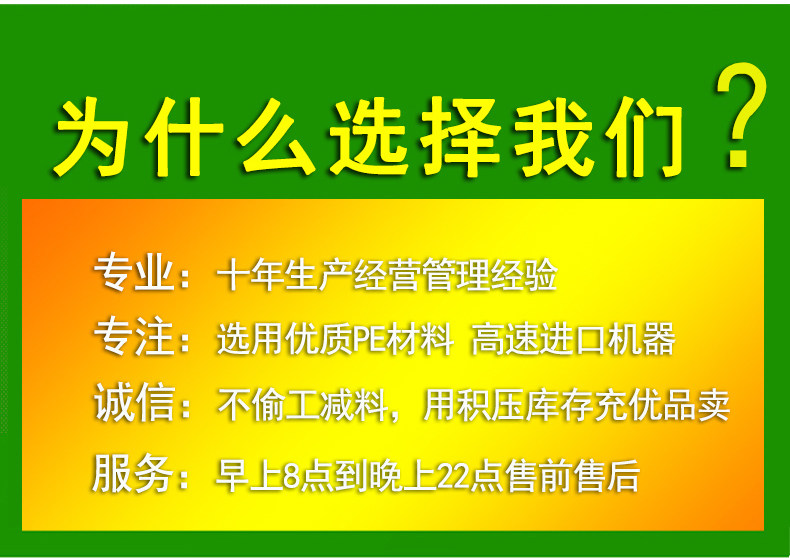 为什么选择我们？

专业：十年生产经营管理经验

专注：选用优质PE材料 高速进口机器

诚信：不偷工减料，用积压库存充优品卖

服务：早上8点到晚上22点售前售后